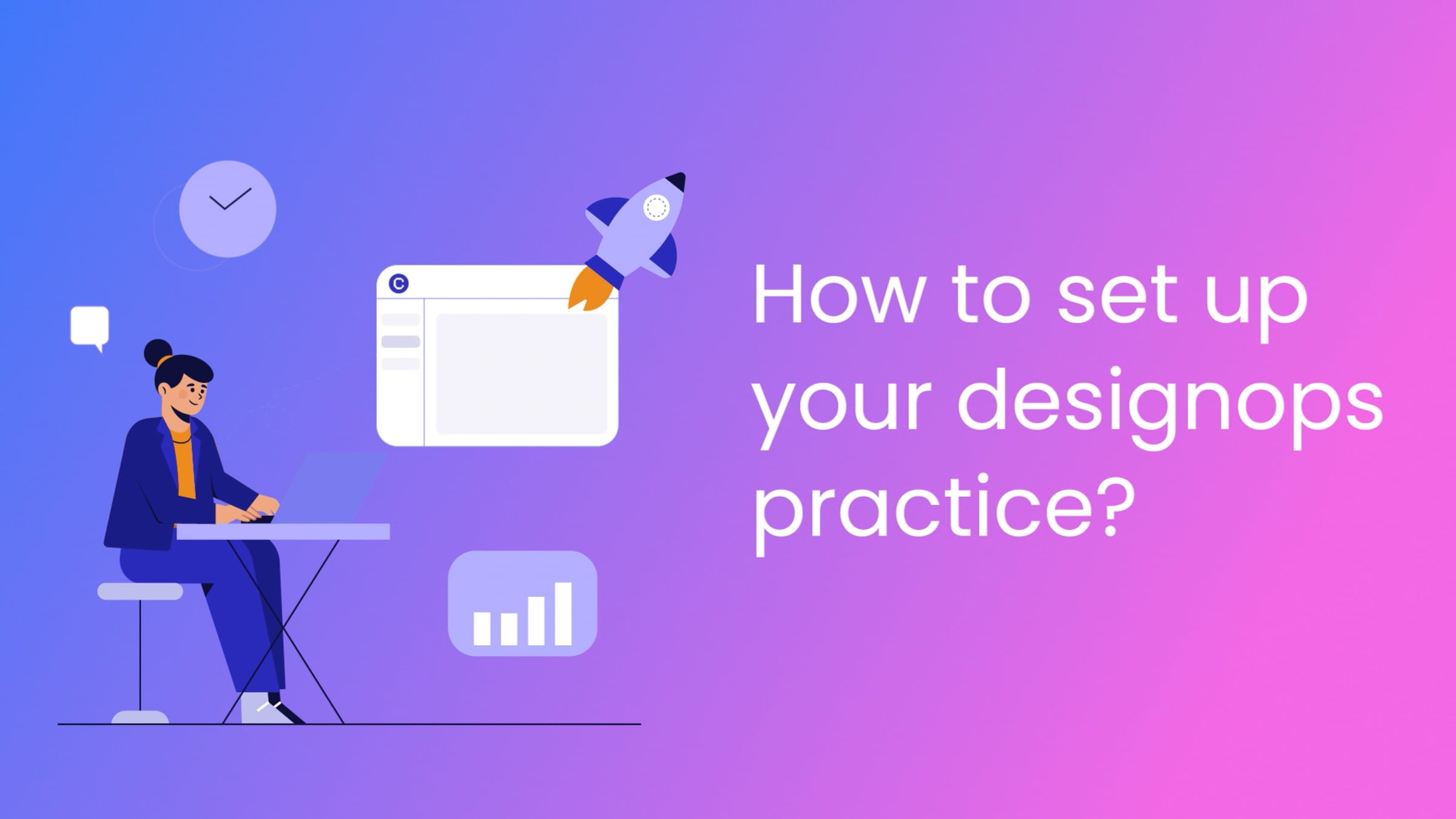 C

How to set up your designops practice?